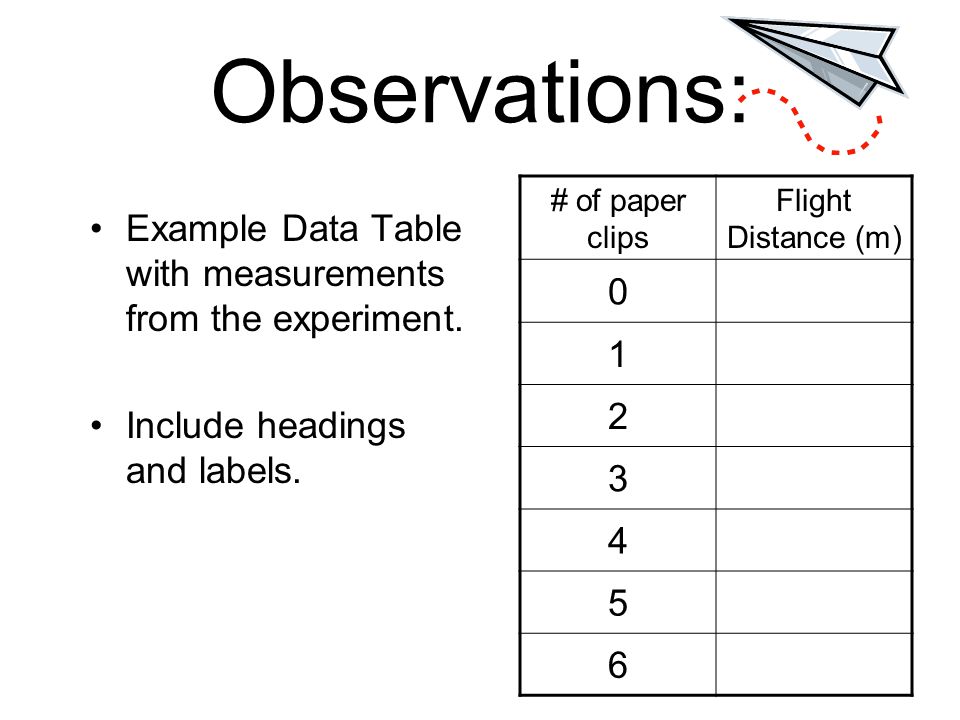 Observations:

• Example Data Table with measurements from the experiment.

• Include headings and labels.

| # of paper clips | Flight Distance (m) |
|---|---|
| 0 | |
| 1 | |
| 2 | |
| 3 | |
| 4 | |
| 5 | |
| 6 | |